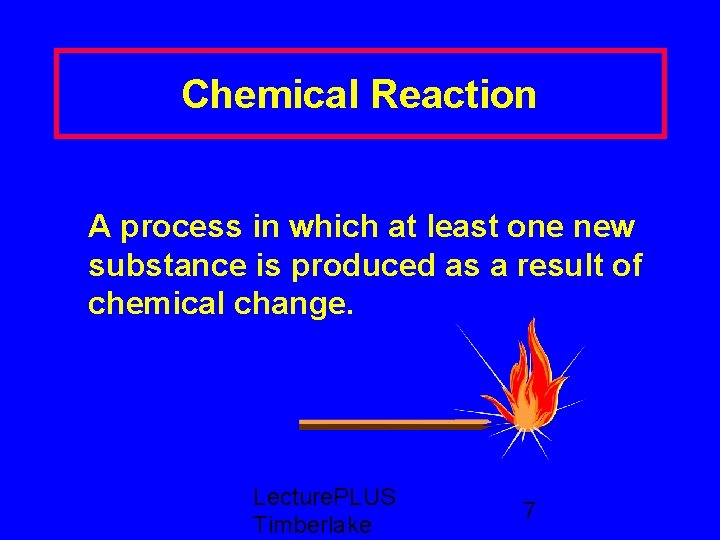 Chemical Reaction

A process in which at least one new substance is produced as a result of chemical change.

LecturePLUS Timberlake

7